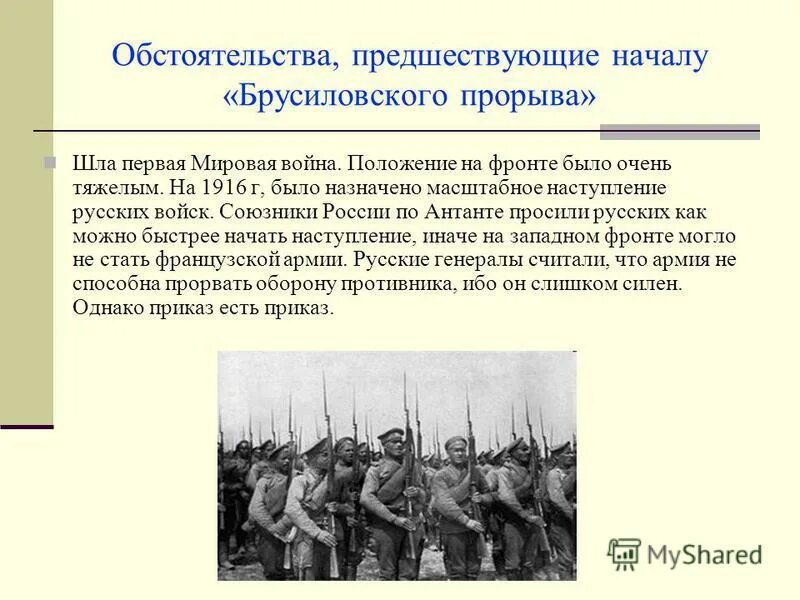 Обстоятельства, предшествующие началу «Брусиловского прорыва»

Шла первая Мировая война. Положение на фронте было очень тяжелым. На 1916 г, было назначено масштабное наступление русских войск. Союзники России по Антанте просили русских как можно быстрее начать наступление, иначе на западном фронте могло не стать французской армии. Русские генералы считали, что армия не способна прорвать оборону противника, ибо он слишком силен. Однако приказ есть приказ.

MyShared